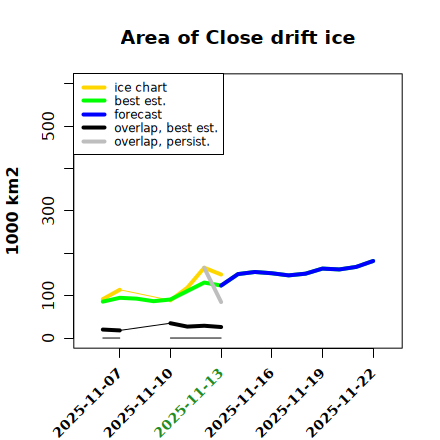 Area of Close drift ice

ice chart
best est.
forecast
overlap, best est.
overlap, persist.

1000 km2

500
300
100
0

2025-11-07
2025-11-10
2025-11-13
2025-11-16
2025-11-19
2025-11-22